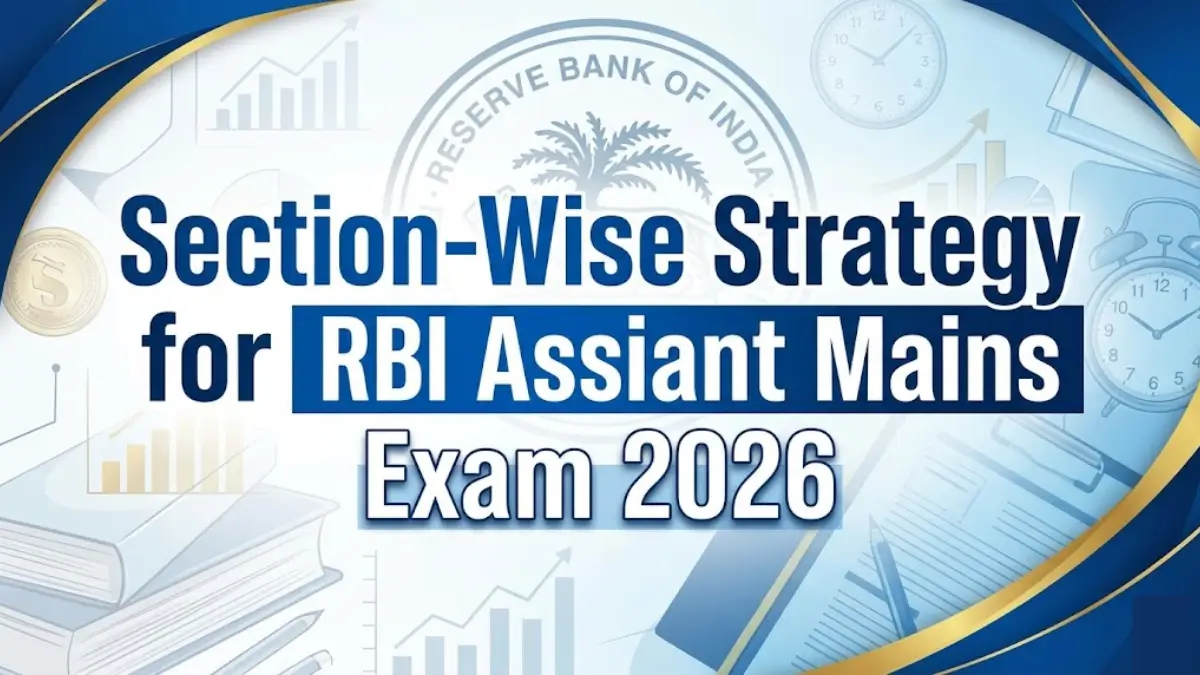 RESERVE BANK OF INDIA

Section-Wise Strategy for RBI Assiant Mains Exam 2026